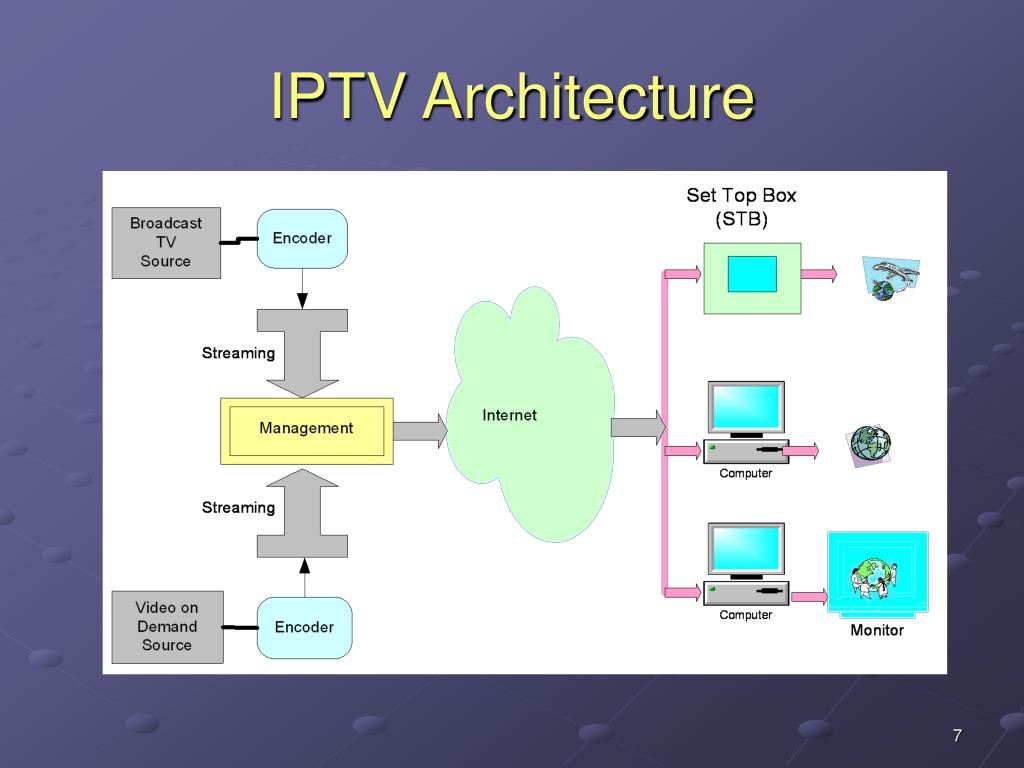 IPTV Architecture

Broadcast TV Source

Encoder

Streaming

Management

Streaming

Video on Demand Source

Encoder

Internet

Set Top Box (STB)

Computer

Computer

Monitor

7